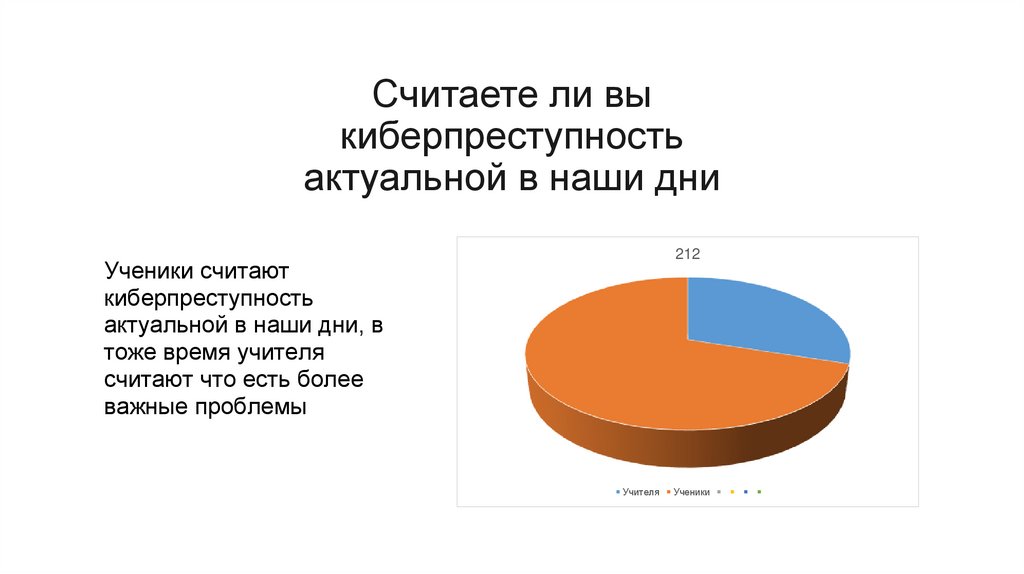 Считаете ли вы киберпреступность актуальной в наши дни

Ученики считают киберпреступность актуальной в наши дни, в тоже время учителя считают что есть более важные проблемы

212

Учителя Ученики